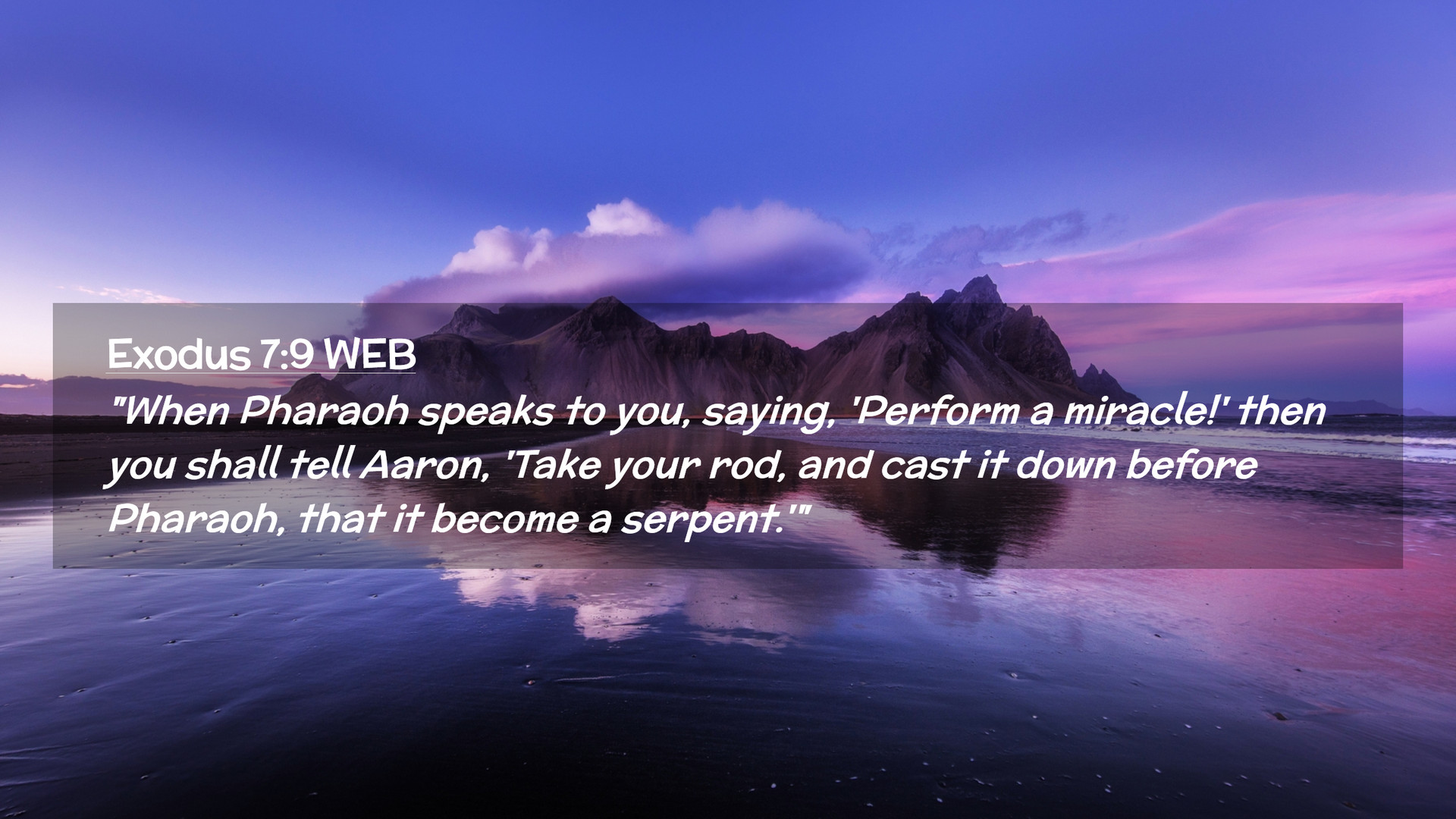 Exodus 7:9 WEB

"When Pharaoh speaks to you, saying, 'Perform a miracle!' then you shall tell Aaron, 'Take your rod, and cast it down before Pharaoh, that it become a serpent.'"